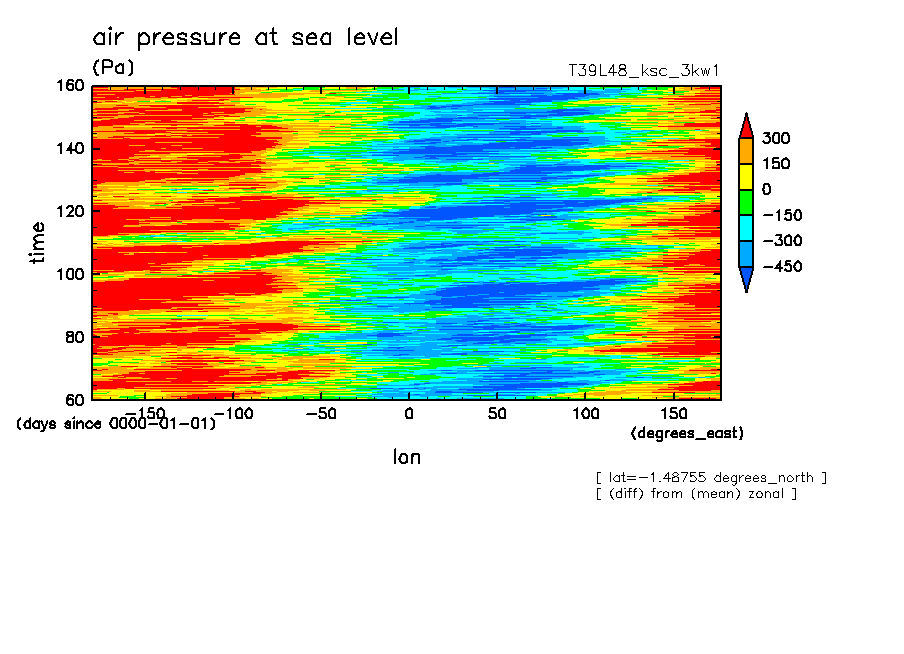 air pressure at sea level
(Pa)
T39L48_ksc_3kw1

160
140
120
100
80
60
time

300
150
0
−150
−300
−450

−150 −100 −50 0 50 100 150
(days since 0000-01-01)
(degrees_east)
lon

[ lat=−1.48755 degrees_north ]
[ (diff) from (mean) zonal ]